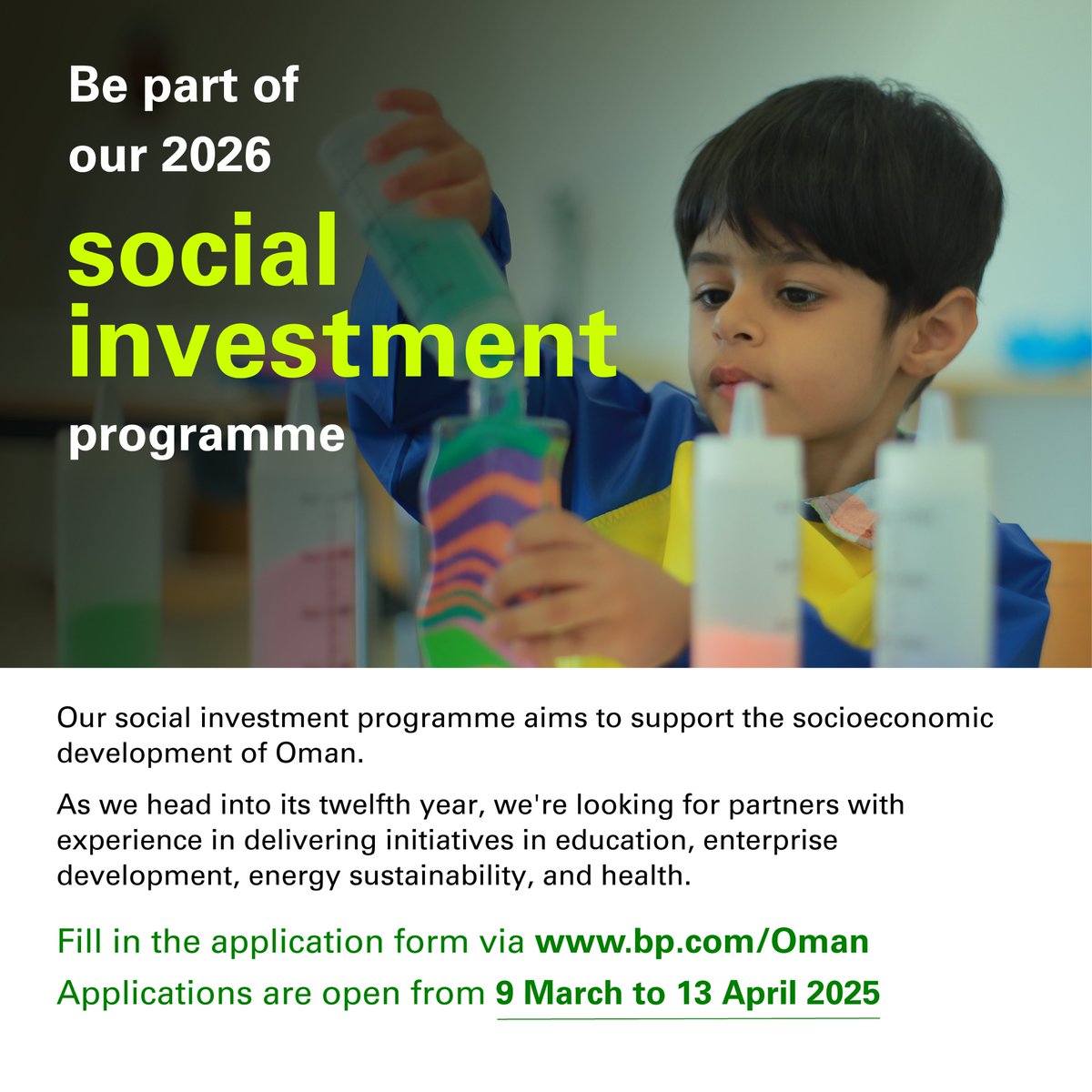 Be part of our 2026

social investment

programme

Our social investment programme aims to support the socioeconomic development of Oman.

As we head into its twelfth year, we're looking for partners with experience in delivering initiatives in education, enterprise development, energy sustainability, and health.

Fill in the application form via www.bp.com/Oman

Applications are open from 9 March to 13 April 2025